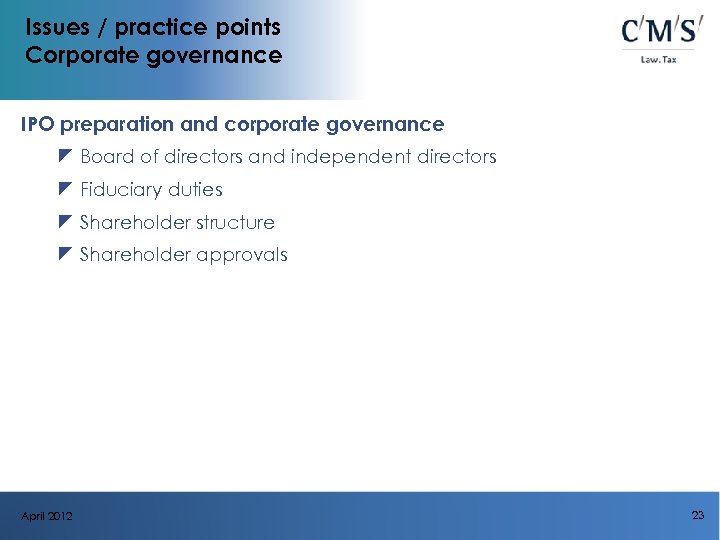 Issues / practice points
Corporate governance

C'M'S'
Law.Tax

IPO preparation and corporate governance

Board of directors and independent directors

Fiduciary duties

Shareholder structure

Shareholder approvals

April 2012

23